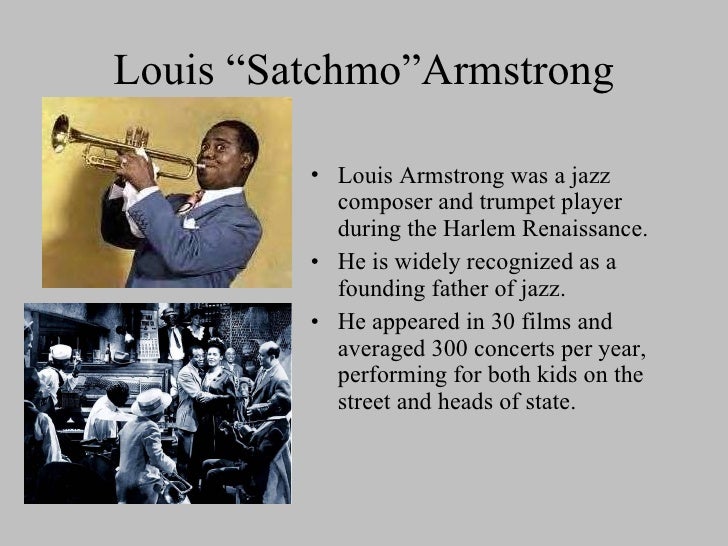 Louis “Satchmo”Armstrong

• Louis Armstrong was a jazz composer and trumpet player during the Harlem Renaissance.

• He is widely recognized as a founding father of jazz.

• He appeared in 30 films and averaged 300 concerts per year, performing for both kids on the street and heads of state.